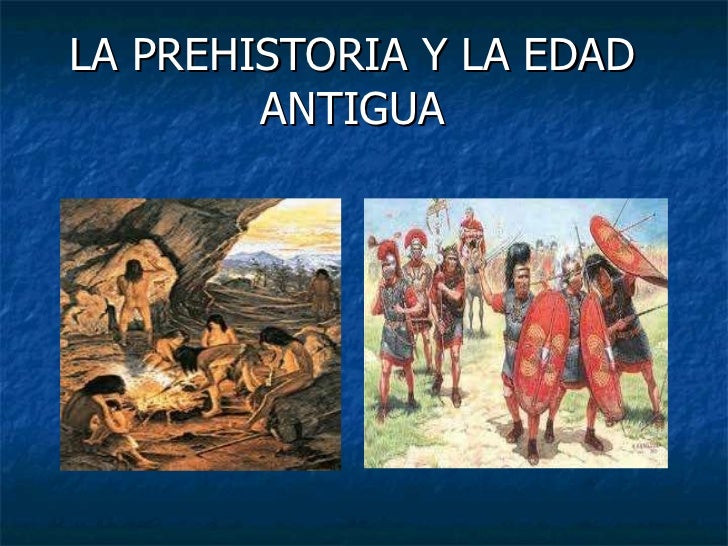 LA PREHISTORIA Y LA EDAD ANTIGUA